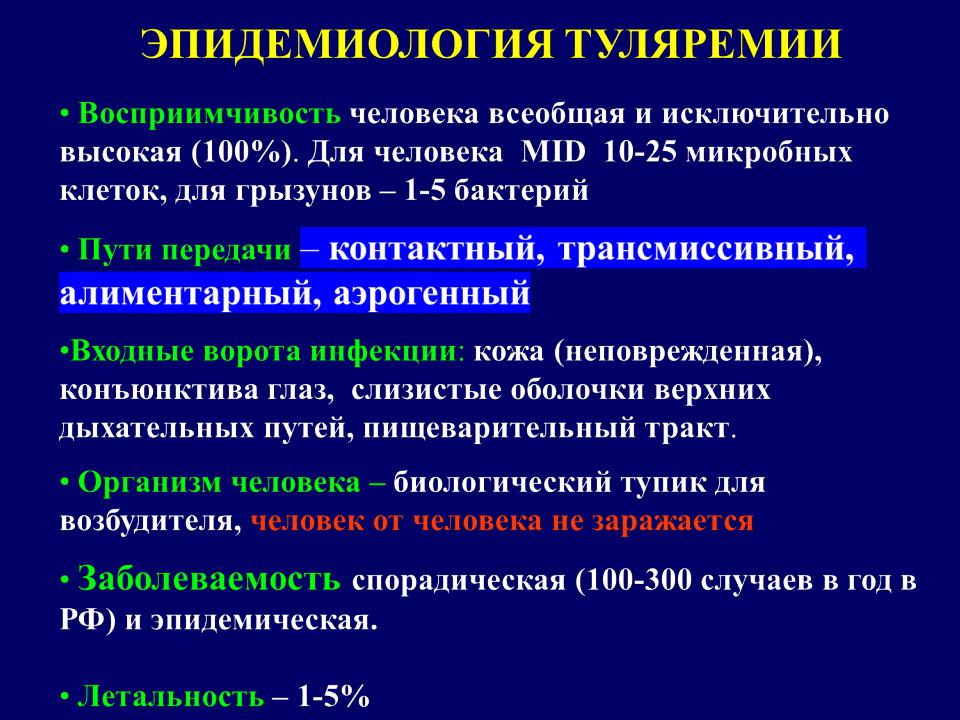 ЭПИДЕМИОЛОГИЯ ТУЛЯРЕМИИ

• Восприимчивость человека всеобщая и исключительно высокая (100%). Для человека MID 10-25 микробных клеток, для грызунов – 1-5 бактерий

• Пути передачи – контактный, трансмиссивный, алиментарный, аэрогенный

•Входные ворота инфекции: кожа (неповрежденная), конъюнктива глаз, слизистые оболочки верхних дыхательных путей, пищеварительный тракт.

• Организм человека – биологический тупик для возбудителя, человек от человека не заражается

• Заболеваемость спорадическая (100-300 случаев в год в РФ) и эпидемическая.

• Летальность – 1-5%